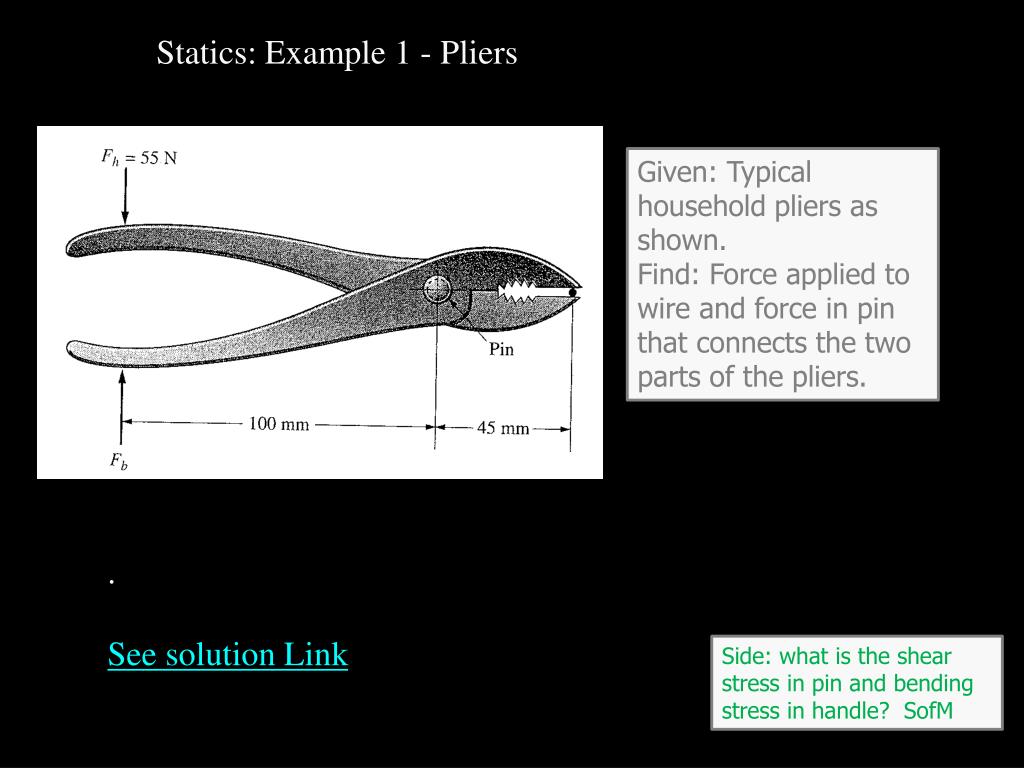 Statics: Example 1 - Pliers

$F_h = 55$ N

Pin

100 mm

45 mm

$F_b$

Given: Typical household pliers as shown.
Find: Force applied to wire and force in pin that connects the two parts of the pliers.

.

See solution Link

Side: what is the shear stress in pin and bending stress in handle? SofM